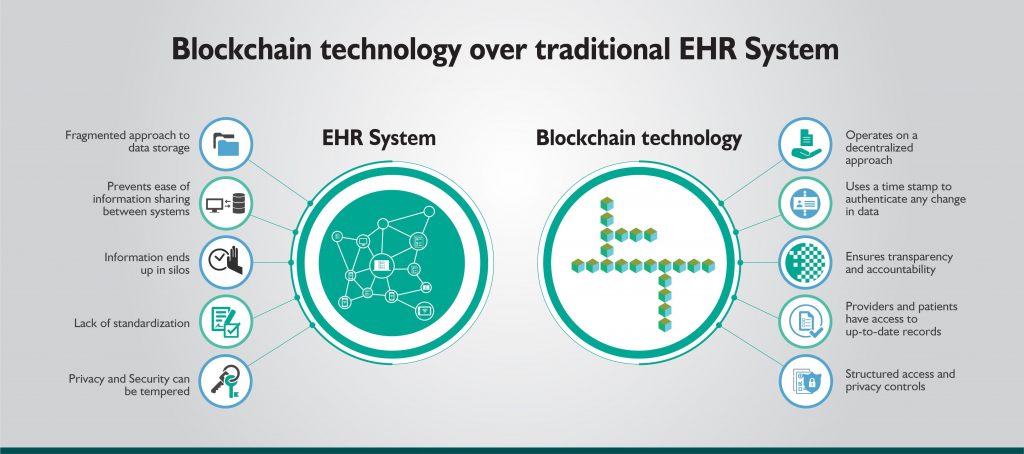 Blockchain technology over traditional EHR System

EHR System

Fragmented approach to data storage

Prevents ease of information sharing between systems

Information ends up in silos

Lack of standardization

Privacy and Security can be tempered

Blockchain technology

Operates on a decentralized approach

Uses a time stamp to authenticate any change in data

Ensures transparency and accountability

Providers and patients have access to up-to-date records

Structured access and privacy controls